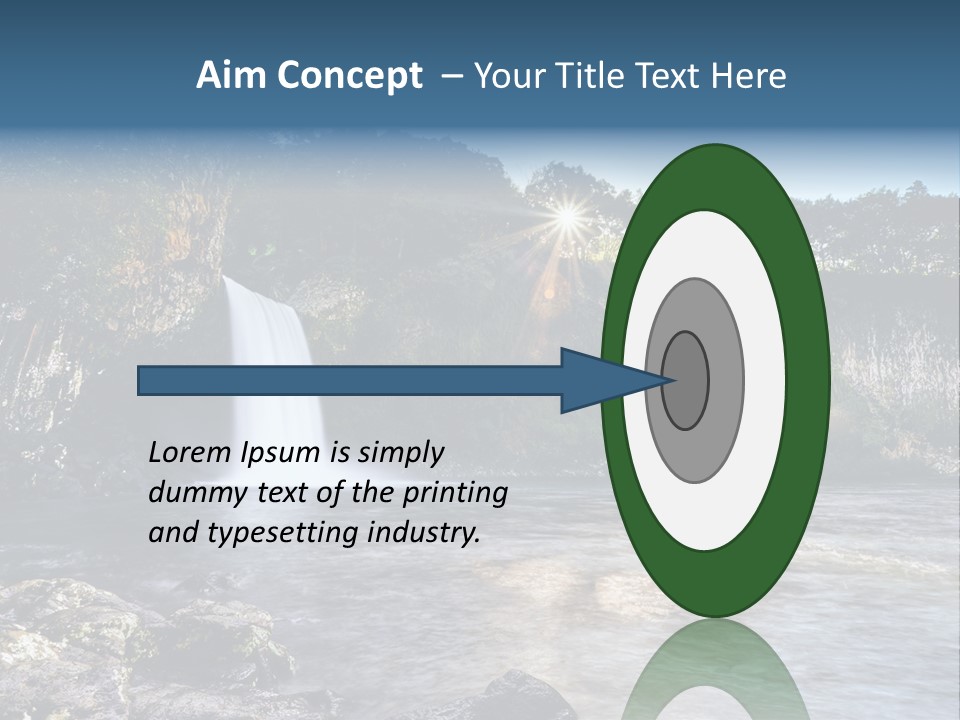 Aim Concept – Your Title Text Here

Lorem Ipsum is simply dummy text of the printing and typesetting industry.